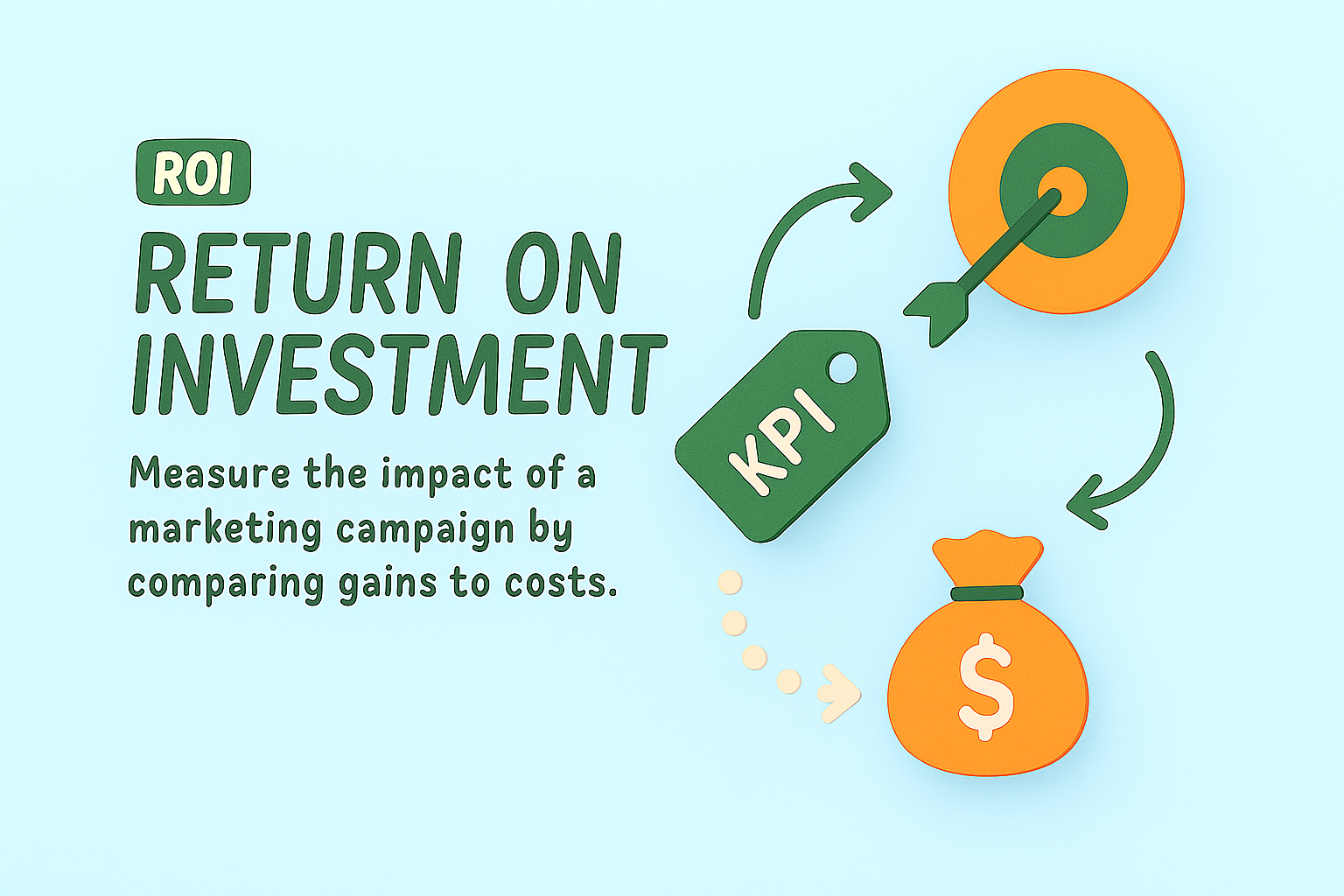 ROI

RETURN ON INVESTMENT

Measure the impact of a marketing campaign by comparing gains to costs.

KPI

$